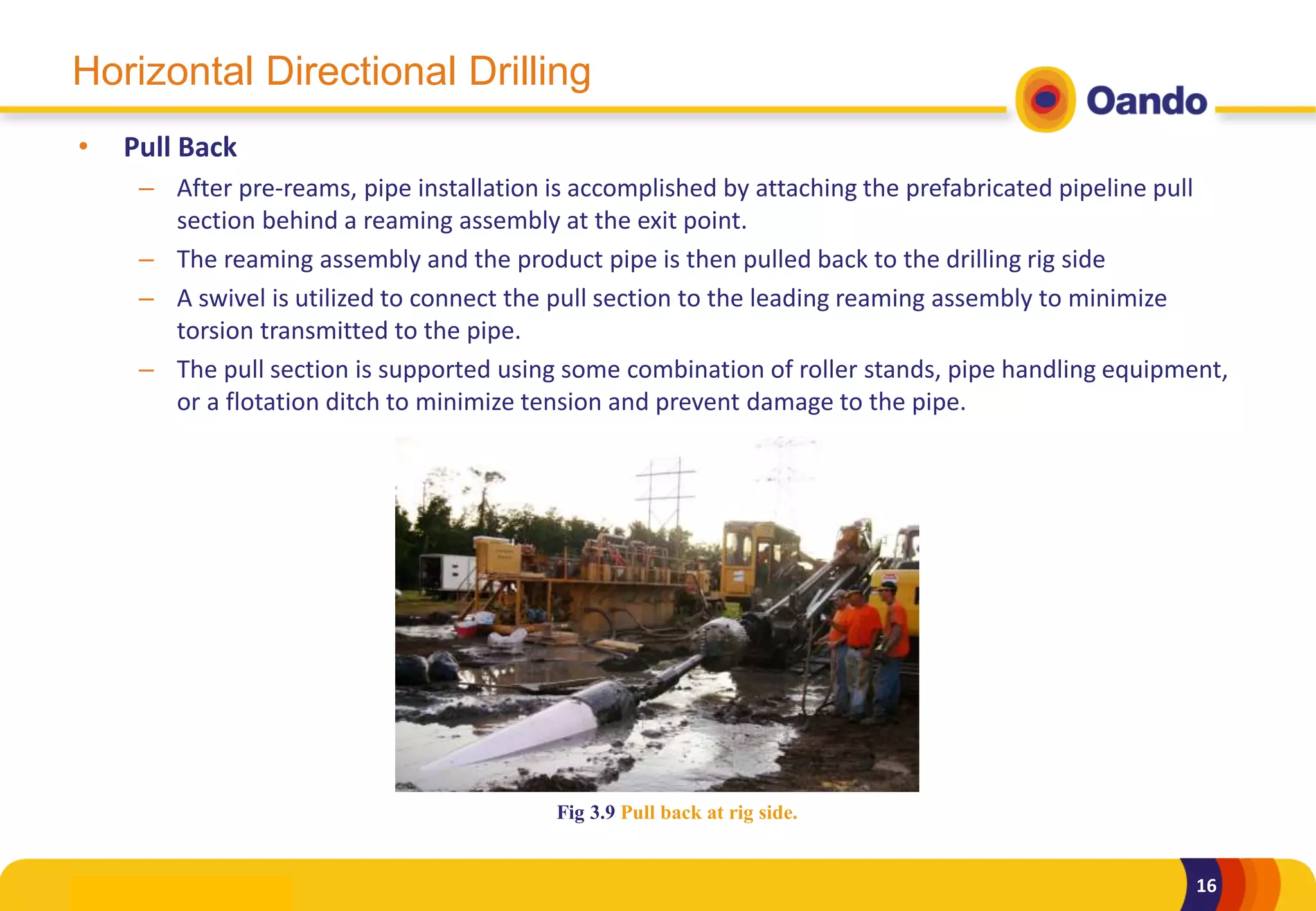 Horizontal Directional Drilling

Oando

• Pull Back

– After pre-reams, pipe installation is accomplished by attaching the prefabricated pipeline pull section behind a reaming assembly at the exit point.

– The reaming assembly and the product pipe is then pulled back to the drilling rig side

– A swivel is utilized to connect the pull section to the leading reaming assembly to minimize torsion transmitted to the pipe.

– The pull section is supported using some combination of roller stands, pipe handling equipment, or a flotation ditch to minimize tension and prevent damage to the pipe.

Fig 3.9 Pull back at rig side.

16